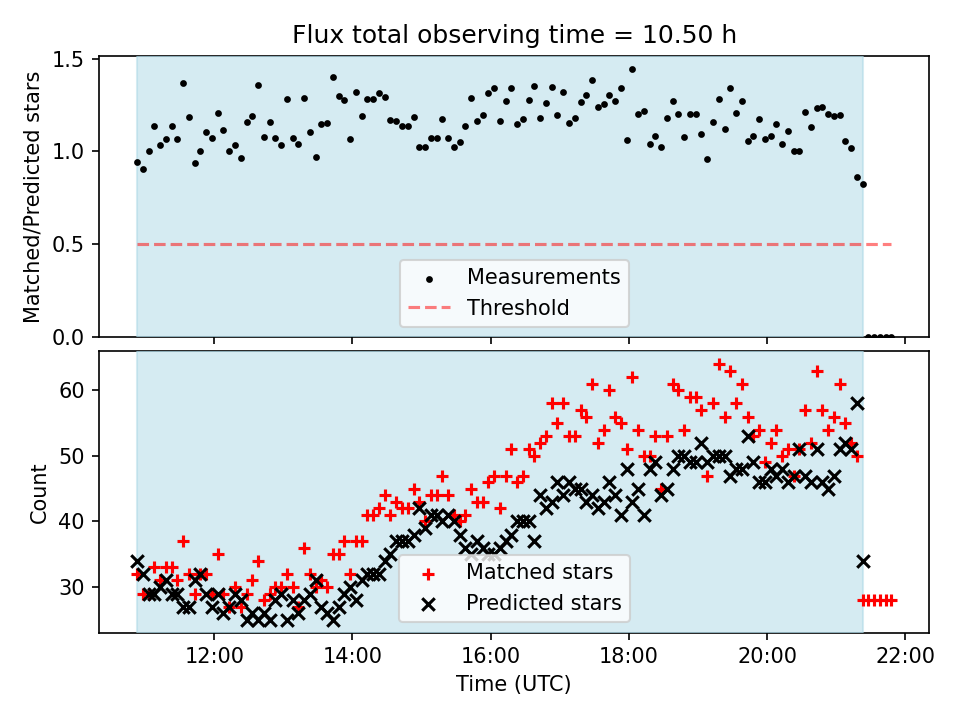 Flux total observing time = 10.50 h

Matched/Predicted stars

1.5
1.0
0.5
0.0

Measurements
Threshold

Count

60
50
40
30

Matched stars
Predicted stars

12:00
14:00
16:00
18:00
20:00
22:00

Time (UTC)